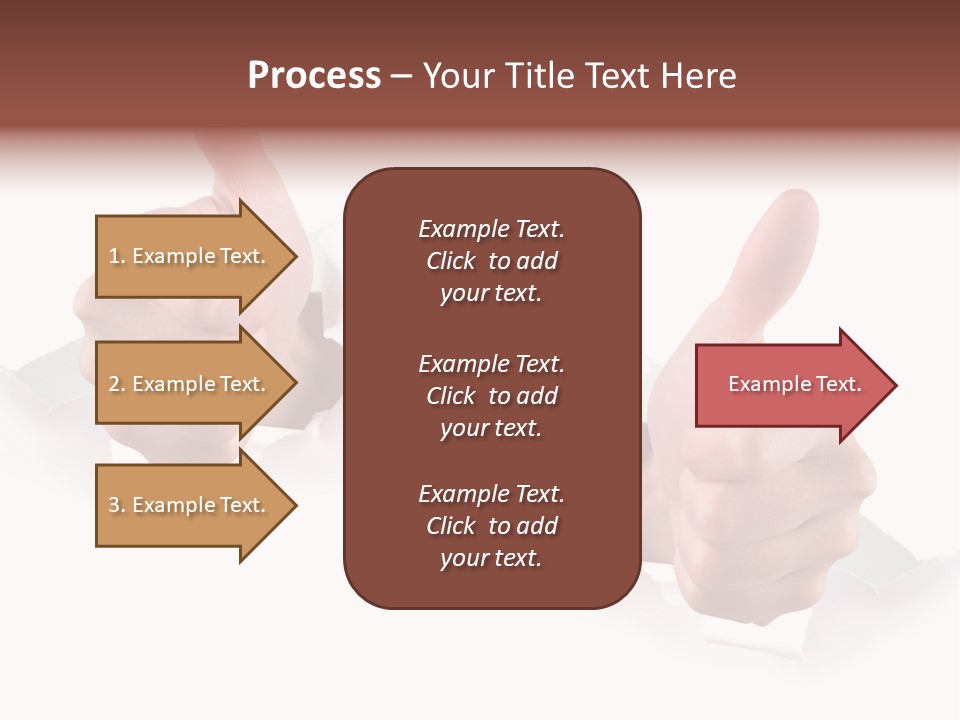 Process – Your Title Text Here

1. Example Text.

2. Example Text.

3. Example Text.

Example Text. Click to add your text.

Example Text. Click to add your text.

Example Text. Click to add your text.

Example Text.